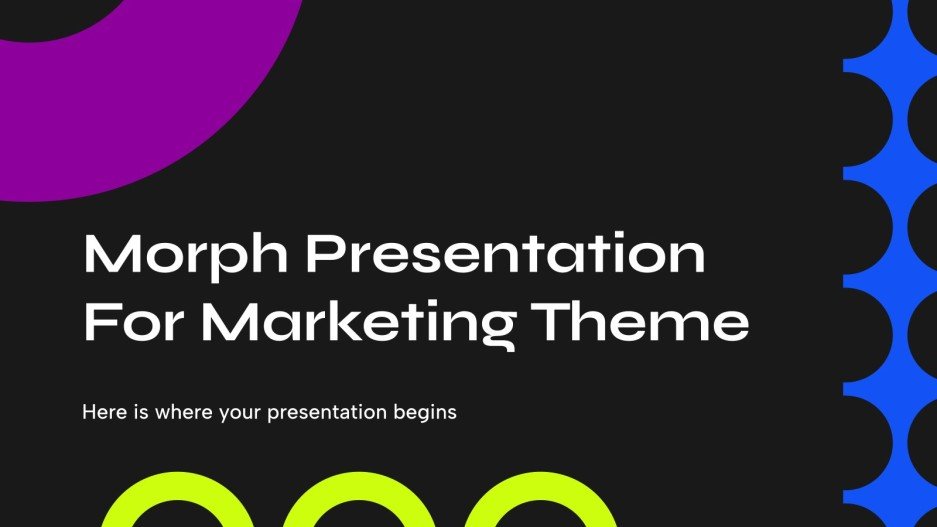 Morph Presentation For Marketing Theme

Here is where your presentation begins